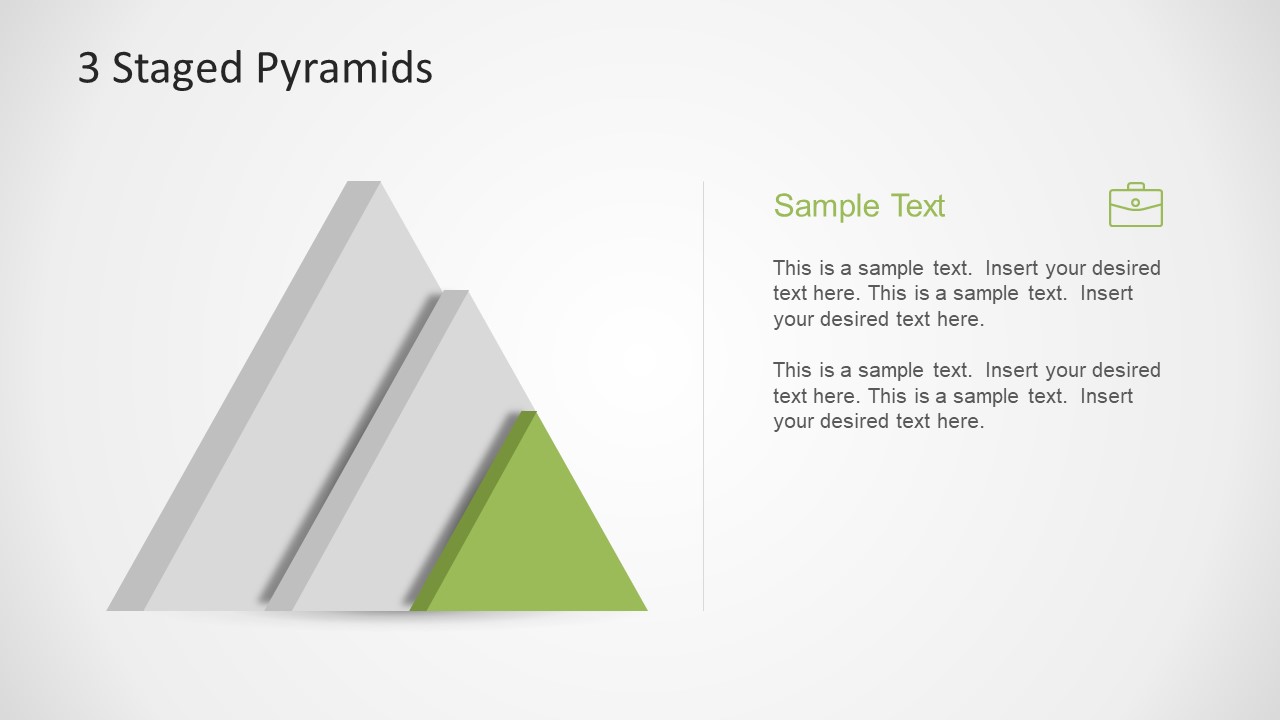 3 Staged Pyramids

Sample Text

This is a sample text. Insert your desired text here. This is a sample text. Insert your desired text here.

This is a sample text. Insert your desired text here. This is a sample text. Insert your desired text here.